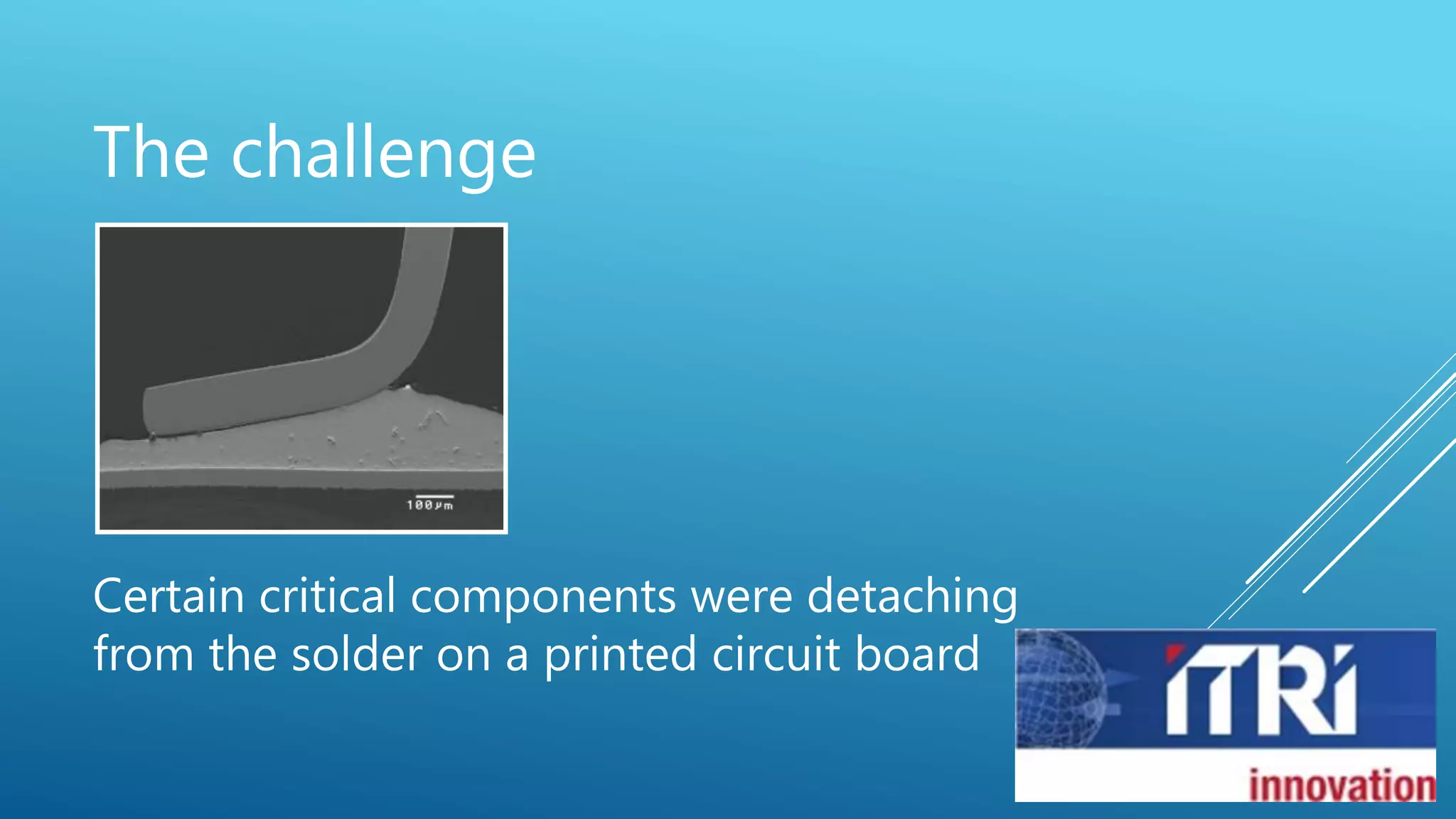 The challenge

100μm

Certain critical components were detaching from the solder on a printed circuit board

ITRI

innovation